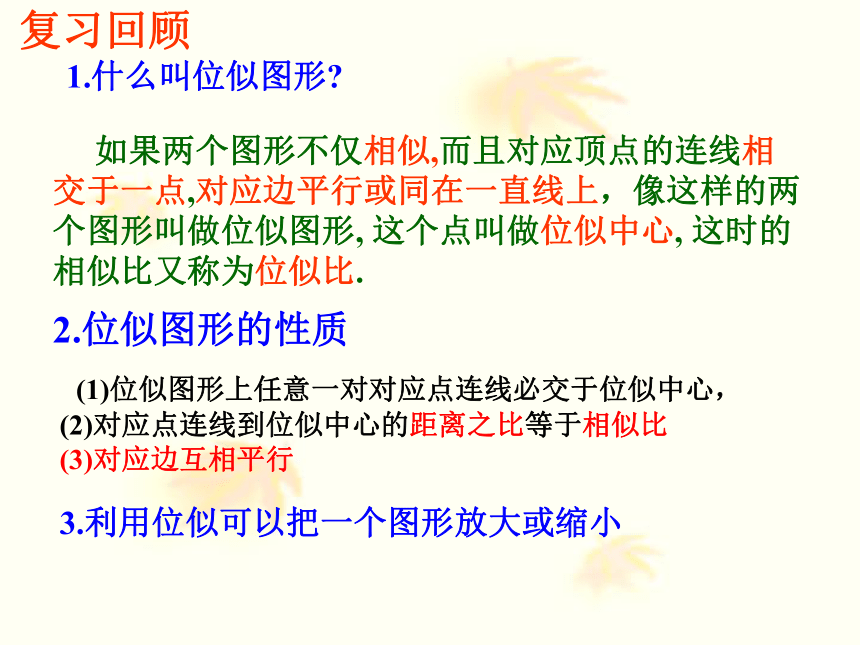 复习回顾

1.什么叫位似图形?

如果两个图形不仅相似,而且对应顶点的连线相交于一点,对应边平行或同在一直线上，像这样的两个图形叫做位似图形, 这个点叫做位似中心, 这时的相似比又称为位似比.

2.位似图形的性质

(1)位似图形上任意一对对应点连线必交于位似中心，
(2)对应点连线到位似中心的距离之比等于相似比
(3)对应边互相平行

3.利用位似可以把一个图形放大或缩小